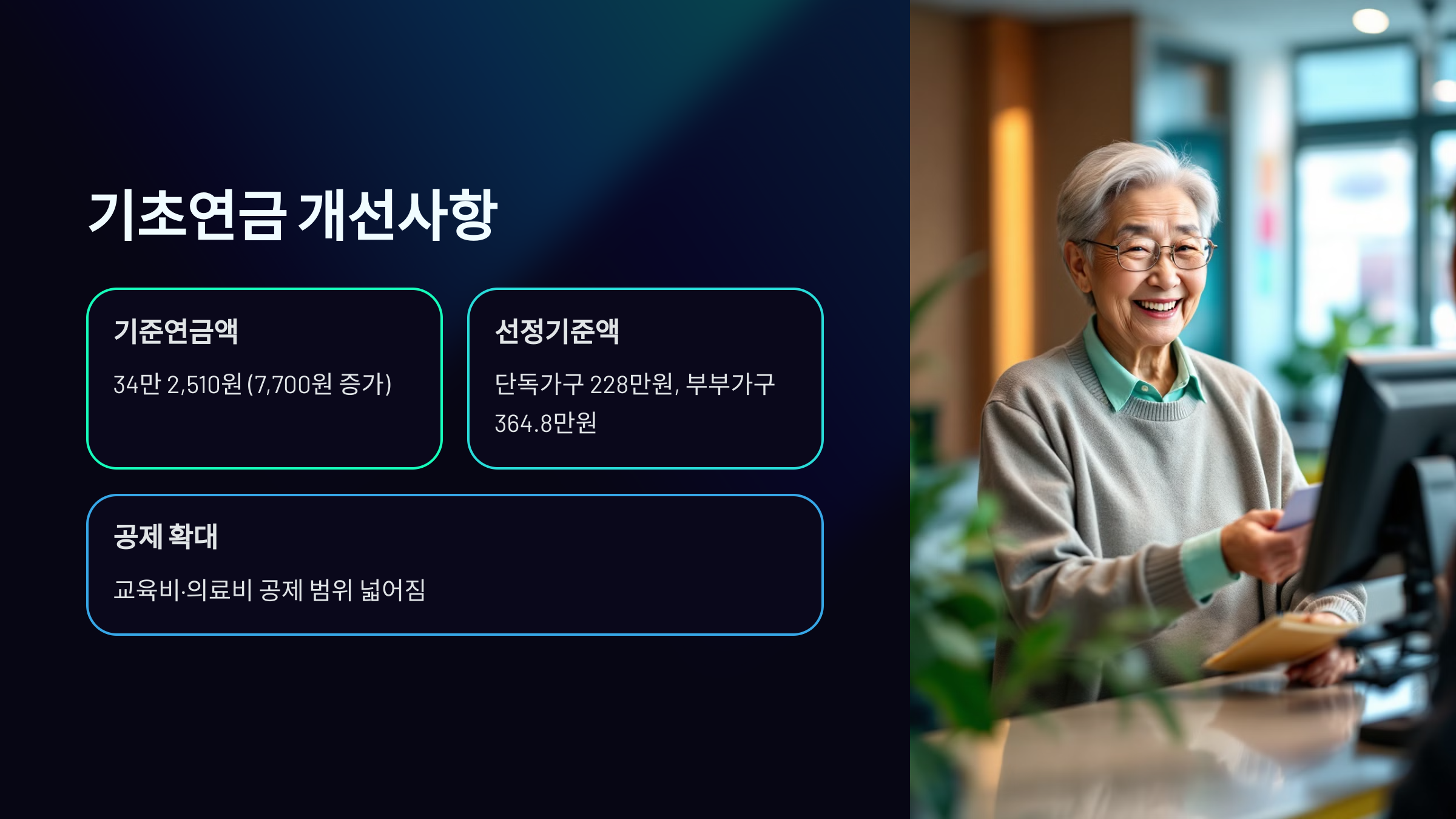 기초연금 개선사항

기준연금액

34만 2,510원 (7,700원 증가)

선정기준액

단독가구 228만원, 부부가구 364.8만원

공제 확대

교육비·의료비 공제 범위 넓어짐